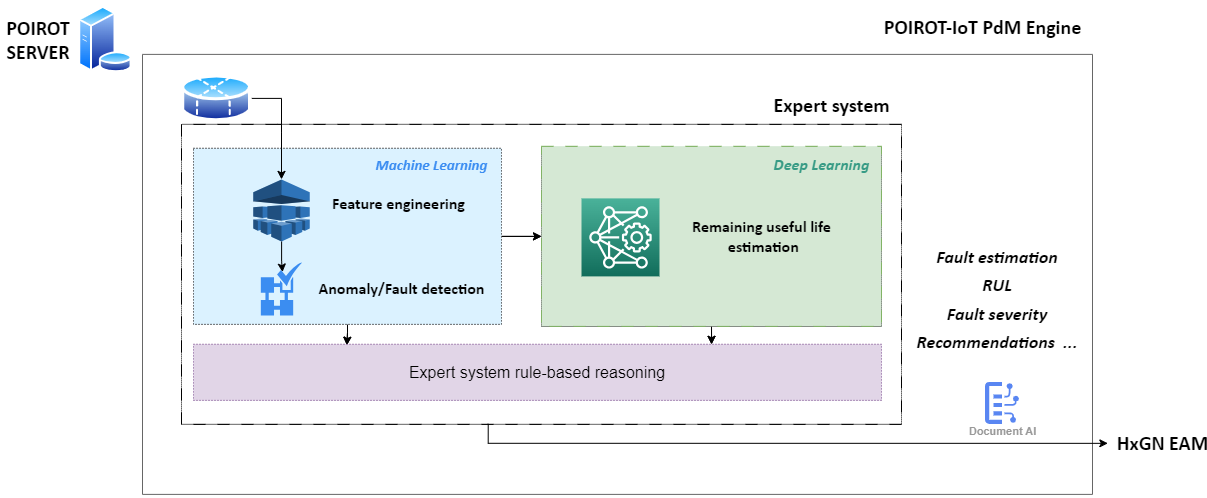 POIROT SERVER

POIROT-IoT PdM Engine

Expert system

Machine Learning

Feature engineering

Anomaly/Fault detection

Deep Learning

Remaining useful life estimation

Expert system rule-based reasoning

Fault estimation

RUL

Fault severity

Recommendations ...

Document AI

HxGN EAM